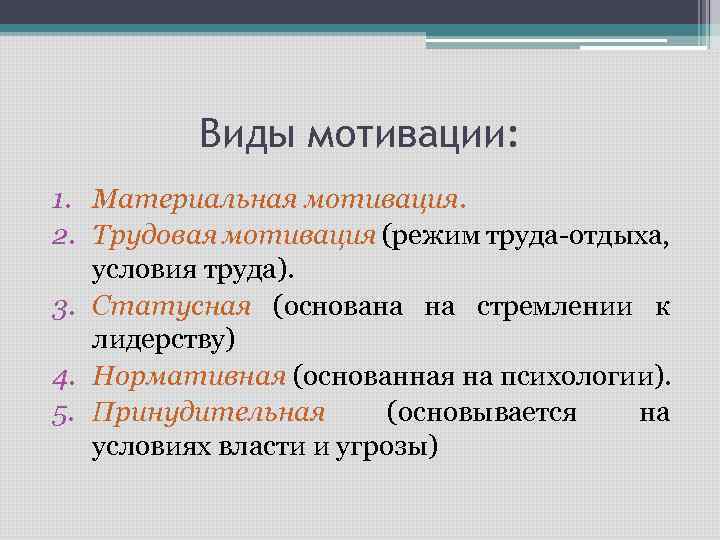 Виды мотивации:

1. Материальная мотивация.
2. Трудовая мотивация (режим труда-отдыха, условия труда).
3. Статусная (основана на стремлении к лидерству)
4. Нормативная (основанная на психологии).
5. Принудительная (основывается на условиях власти и угрозы)